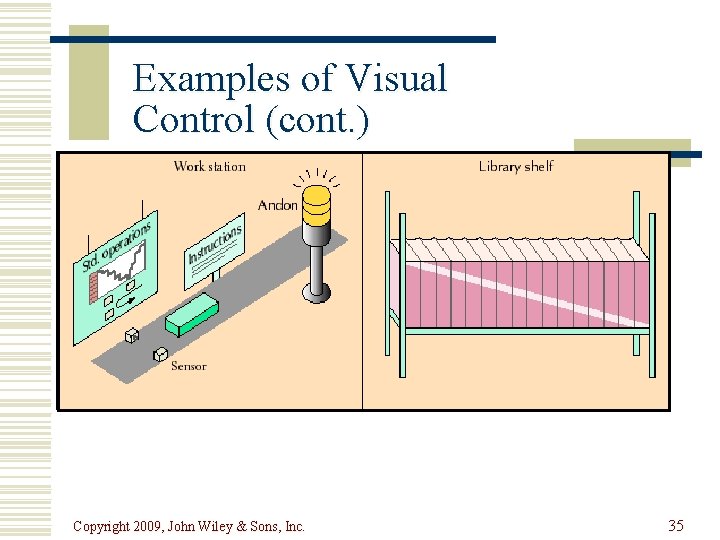 Examples of Visual Control (cont.)

Work station

Andon

Std. operations

Instructions

Sensor

Library shelf

Copyright 2009, John Wiley & Sons, Inc.

35